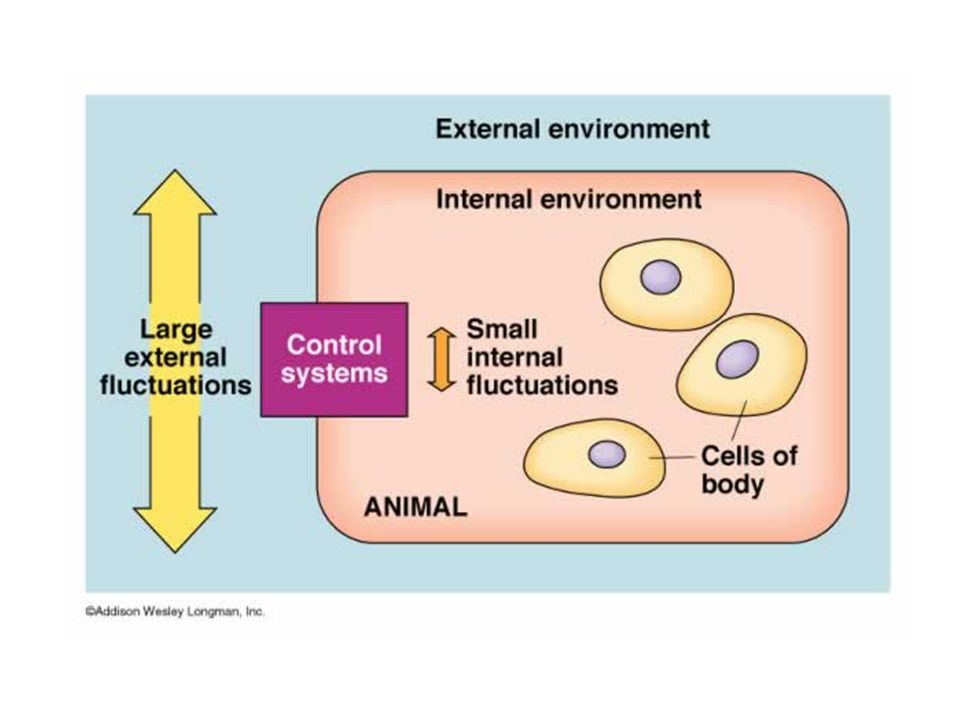 External environment

Internal environment

Large external fluctuations

Control systems

Small internal fluctuations

Cells of body

ANIMAL

©Addison Wesley Longman, Inc.